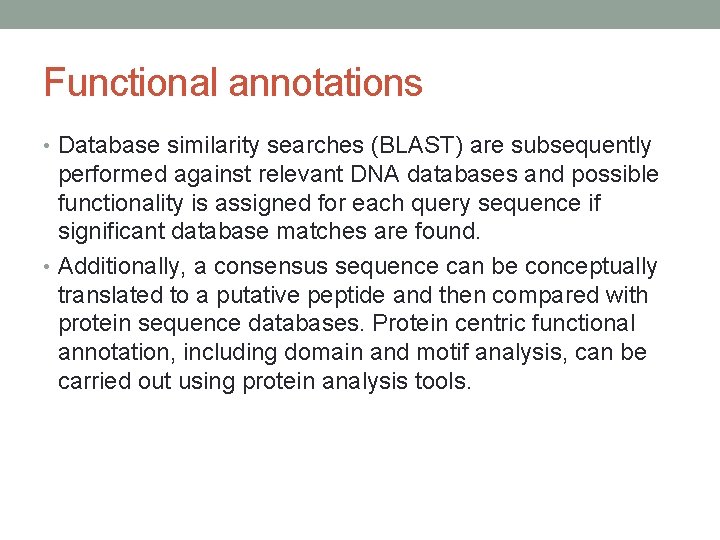 Functional annotations

• Database similarity searches (BLAST) are subsequently performed against relevant DNA databases and possible functionality is assigned for each query sequence if significant database matches are found.

• Additionally, a consensus sequence can be conceptually translated to a putative peptide and then compared with protein sequence databases. Protein centric functional annotation, including domain and motif analysis, can be carried out using protein analysis tools.